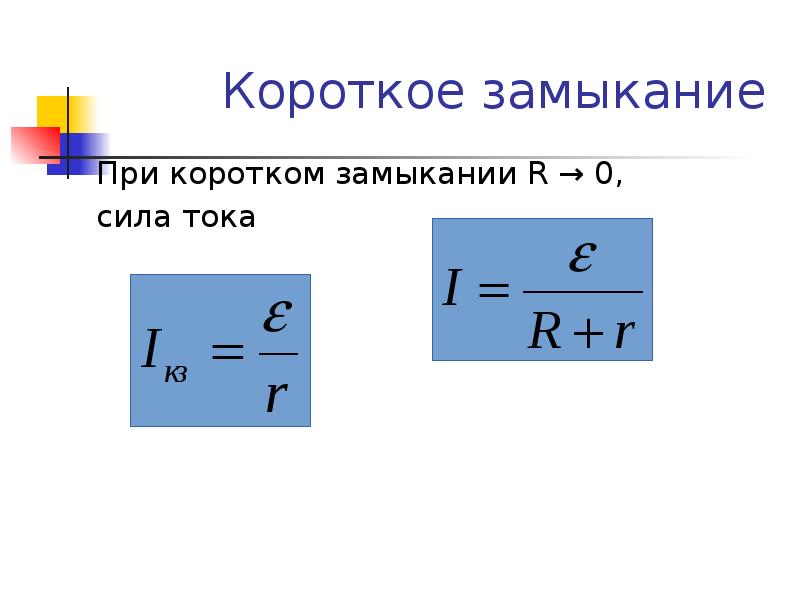 Короткое замыкание

При коротком замыкании R → 0, сила тока

$I = \frac{\varepsilon}{R + r}$

$I_{кз} = \frac{\varepsilon}{r}$